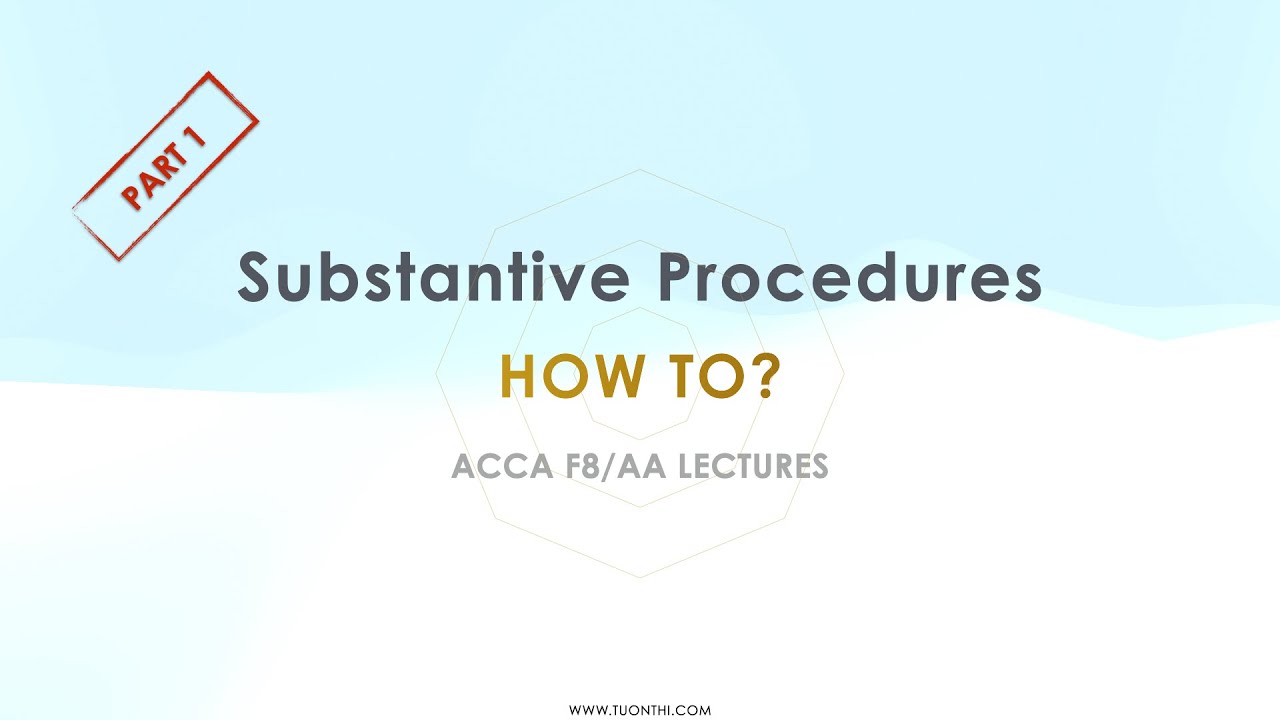 PART 1

Substantive Procedures

HOW TO?

ACCA F8/AA LECTURES

WWW.TUONTHI.COM